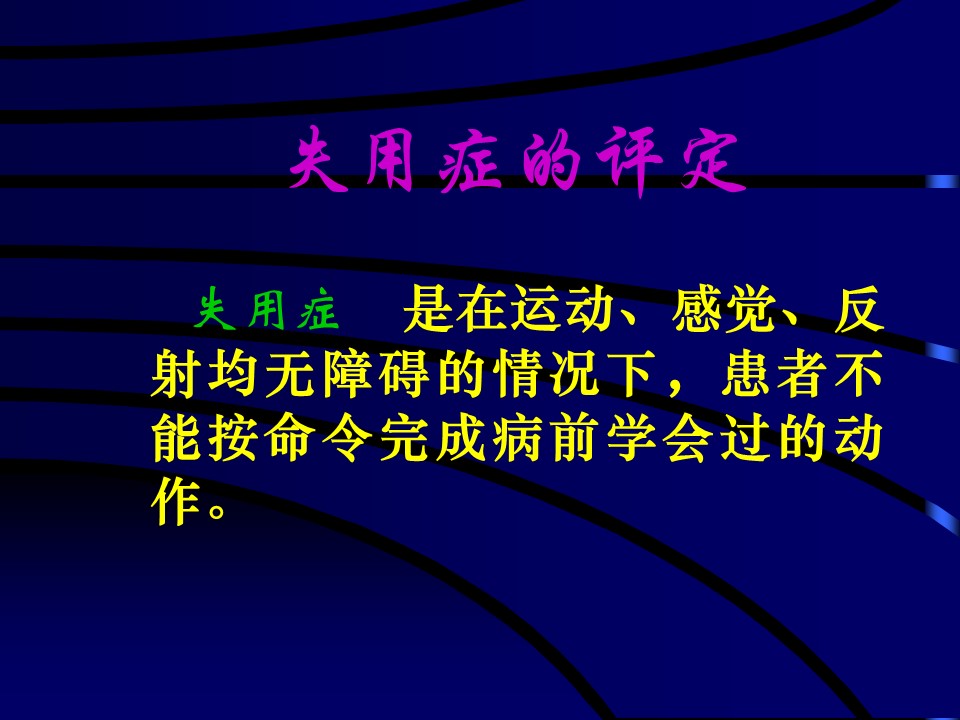 失用症的评定

失用症　是在运动、感觉、反射均无障碍的情况下，患者不能按命令完成病前学会过的动作。